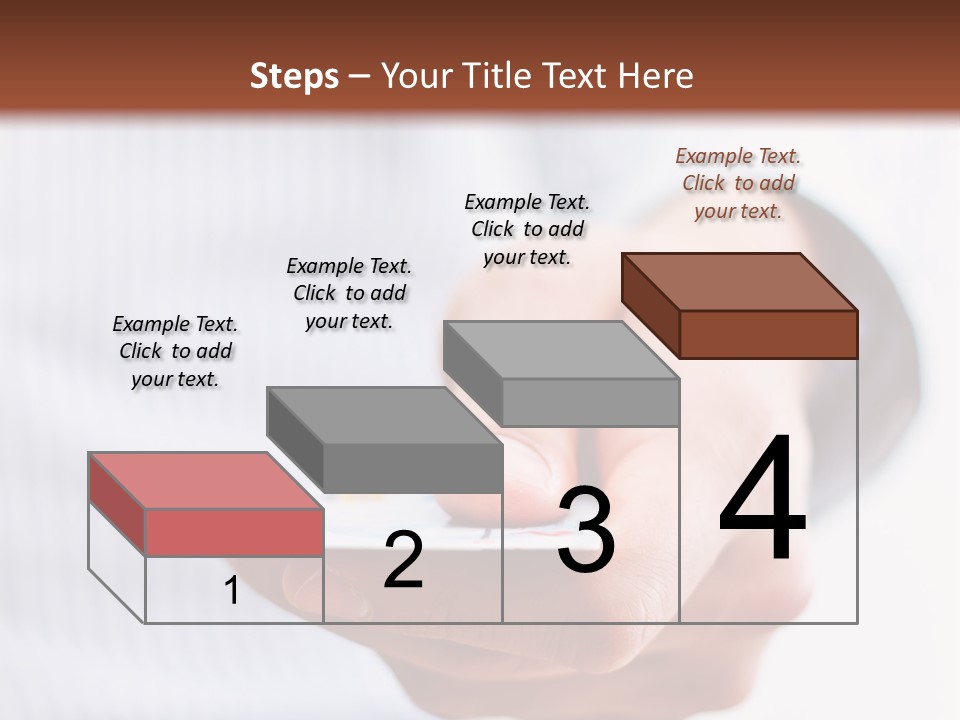 Steps – Your Title Text Here

Example Text. Click to add your text.

Example Text. Click to add your text.

Example Text. Click to add your text.

Example Text. Click to add your text.

1

2

3

4